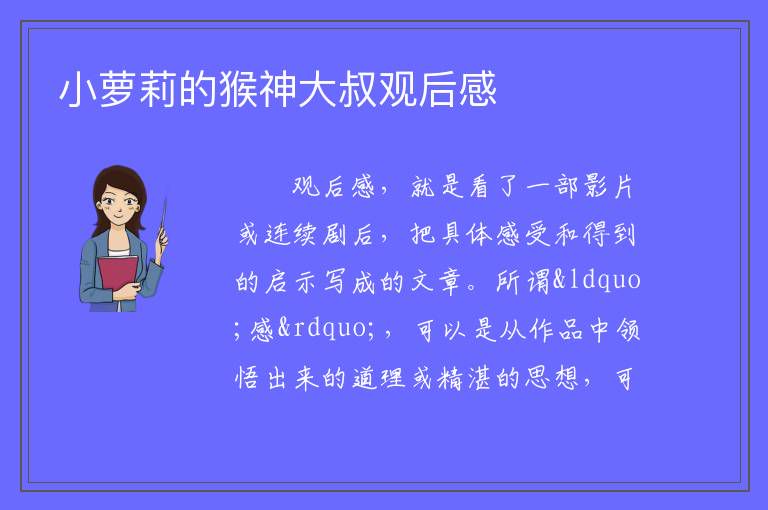 小萝莉的猴神大叔观后感

观后感，就是看了一部影片或连续剧后，把具体感受和得到的启示写成的文章。所谓&ldquo;感&rdquo;，可以是从作品中领悟出来的道理或精湛的思想，可